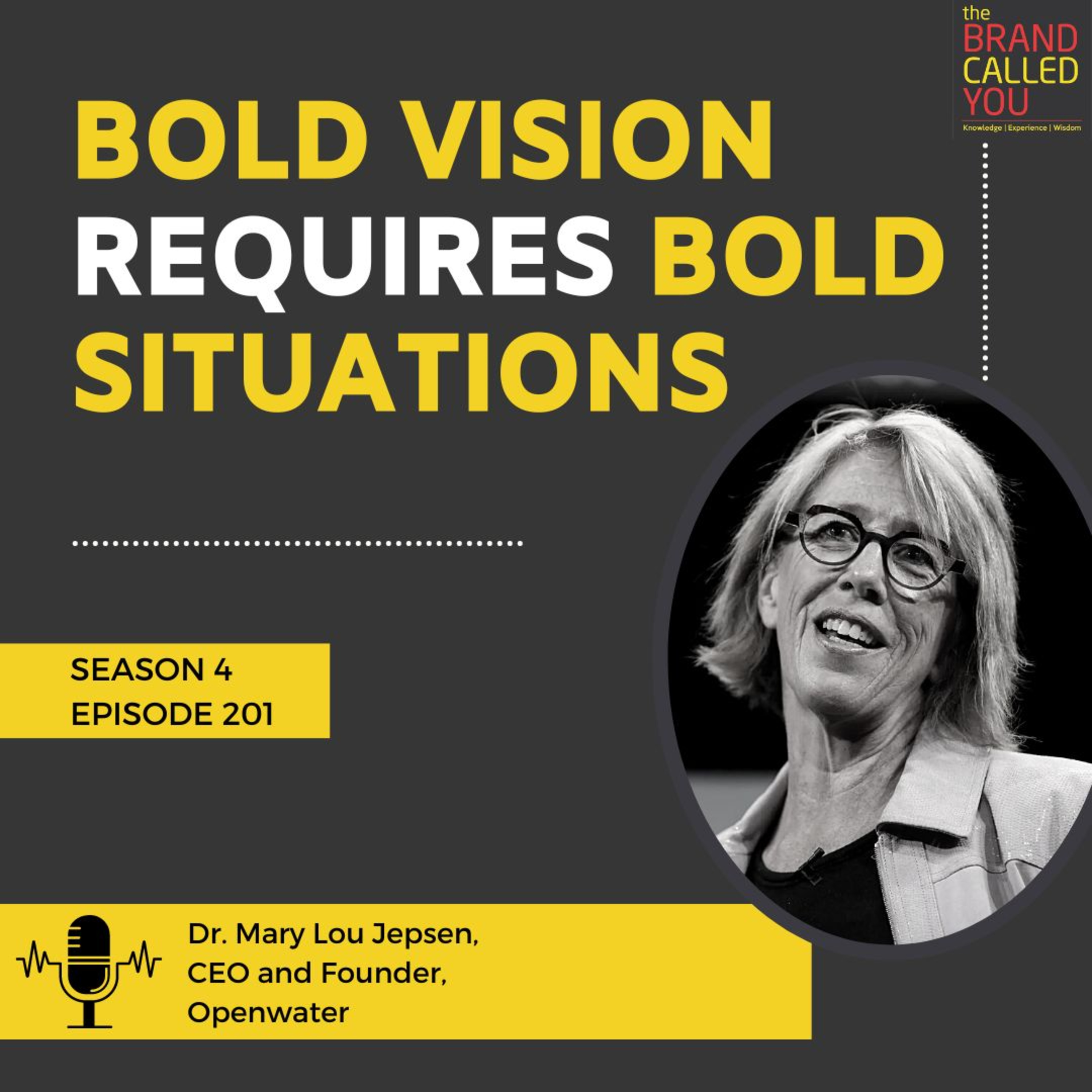 the BRAND CALLED YOU
Knowledge | Experience | Wisdom

BOLD VISION REQUIRES BOLD SITUATIONS

SEASON 4
EPISODE 201

Dr. Mary Lou Jepsen, CEO and Founder, Openwater